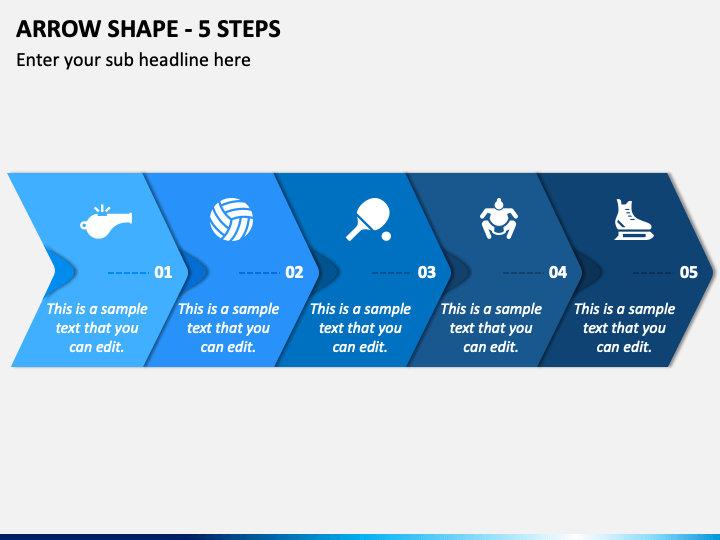 ARROW SHAPE - 5 STEPS

Enter your sub headline here

01

This is a sample text that you can edit.

02

This is a sample text that you can edit.

03

This is a sample text that you can edit.

04

This is a sample text that you can edit.

05

This is a sample text that you can edit.